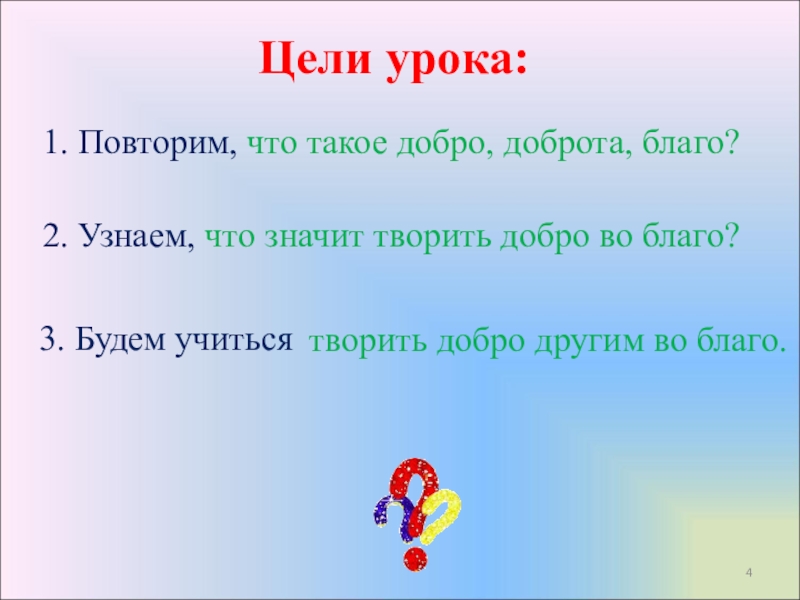 Цели урока:

1. Повторим, что такое добро, доброта, благо?

2. Узнаем, что значит творить добро во благо?

3. Будем учиться творить добро другим во благо.

4